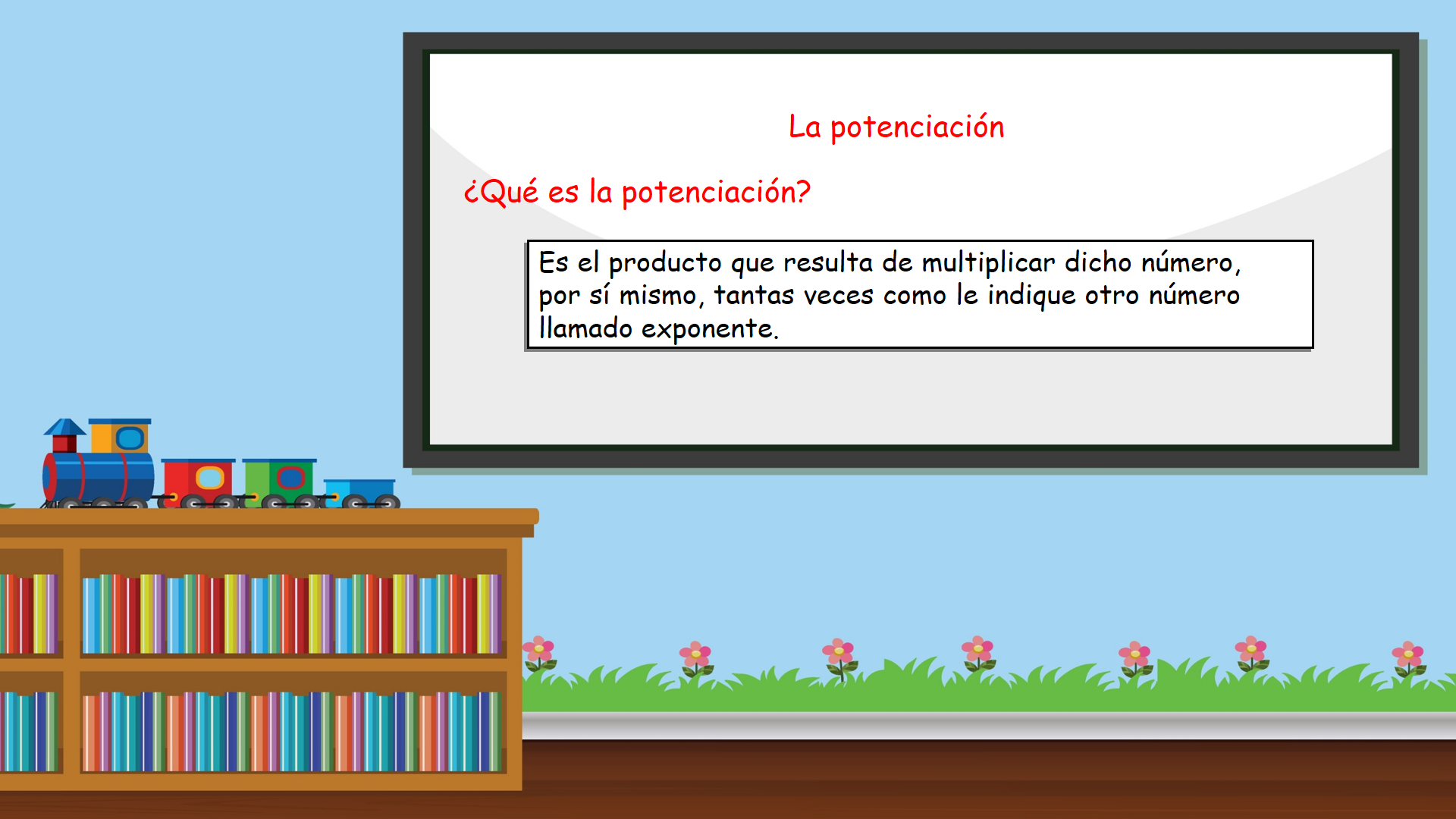 La potenciación

¿Qué es la potenciación?

Es el producto que resulta de multiplicar dicho número, por sí mismo, tantas veces como le indique otro número llamado exponente.